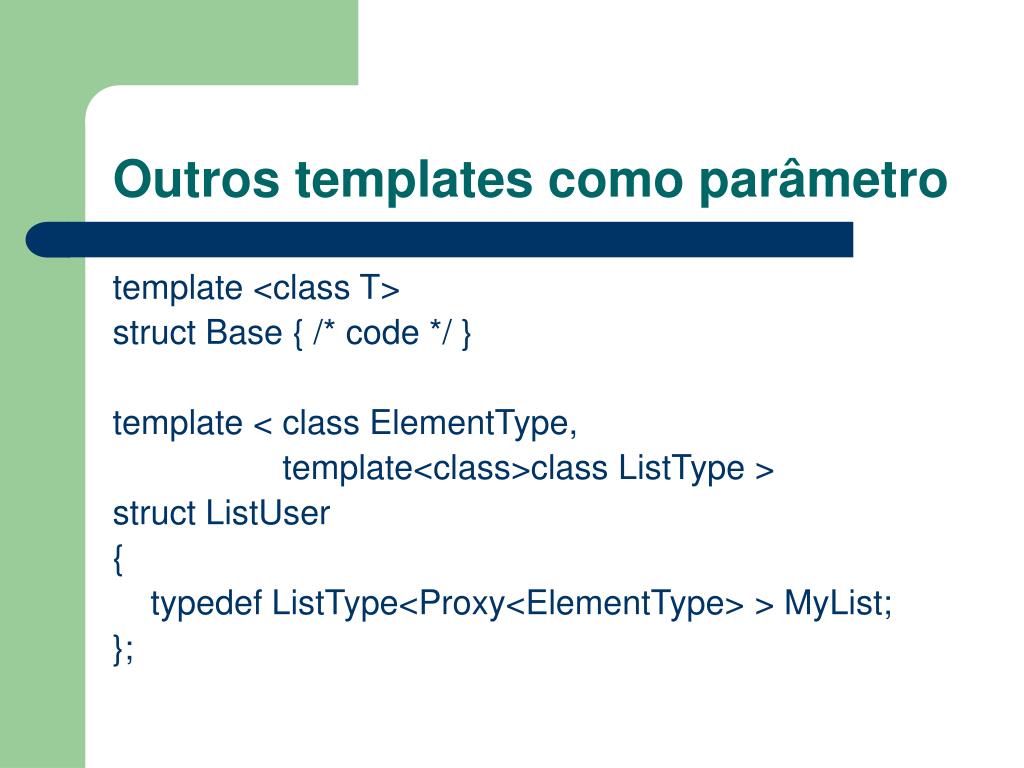 Outros templates como parâmetro

template <class T>
struct Base { /* code */ }

template < class ElementType,
template<class>class ListType >
struct ListUser
{
typedef ListType<Proxy<ElementType> > MyList;
};